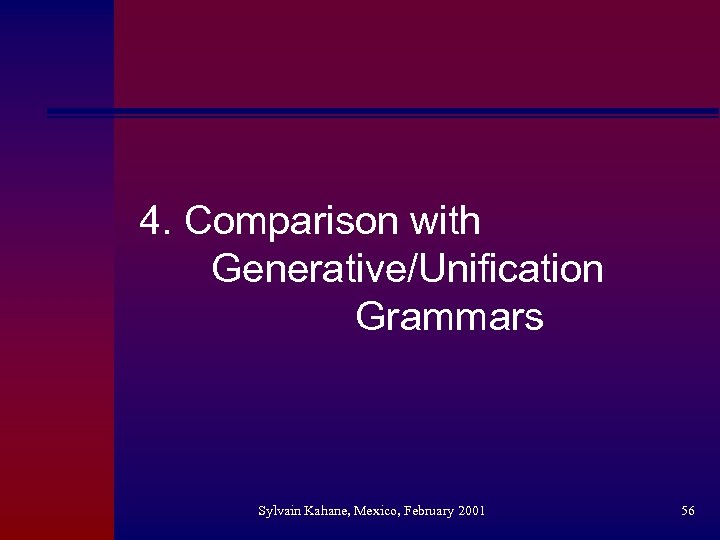 4. Comparison with Generative/Unification Grammars

Sylvain Kahane, Mexico, February 2001

56